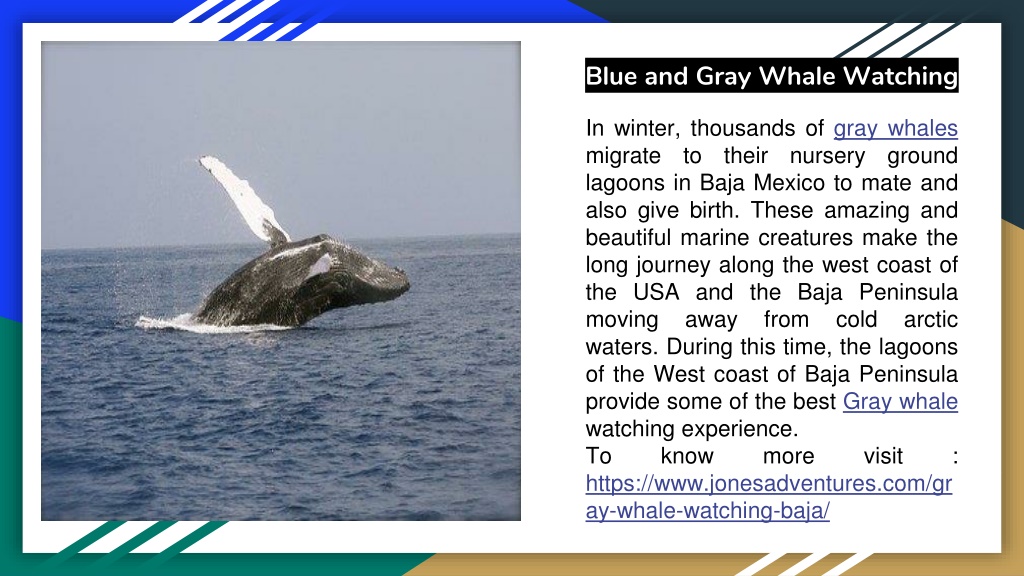 Blue and Gray Whale Watching

In winter, thousands of gray whales migrate to their nursery ground lagoons in Baja Mexico to mate and also give birth. These amazing and beautiful marine creatures make the long journey along the west coast of the USA and the Baja Peninsula moving away from cold arctic waters. During this time, the lagoons of the West coast of Baja Peninsula provide some of the best Gray whale watching experience.
To know more visit : https://www.jonesadventures.com/gray-whale-watching-baja/